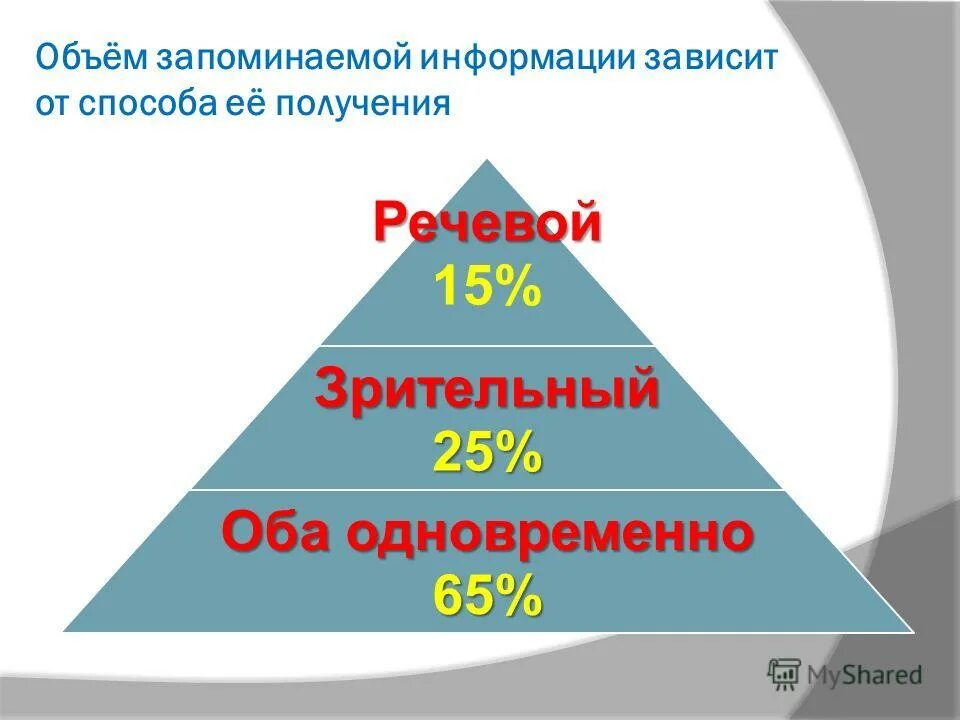 Объём запоминаемой информации зависит от способа её получения

Речевой
15%

Зрительный
25%

Оба одновременно
65%

MyShared